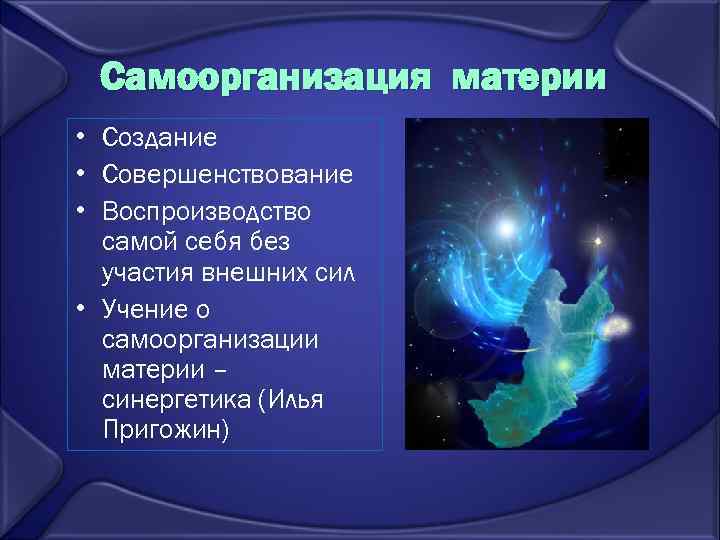 Самоорганизация материи

• Создание
• Совершенствование
• Воспроизводство самой себя без участия внешних сил
• Учение о самоорганизации материи – синергетика (Илья Пригожин)